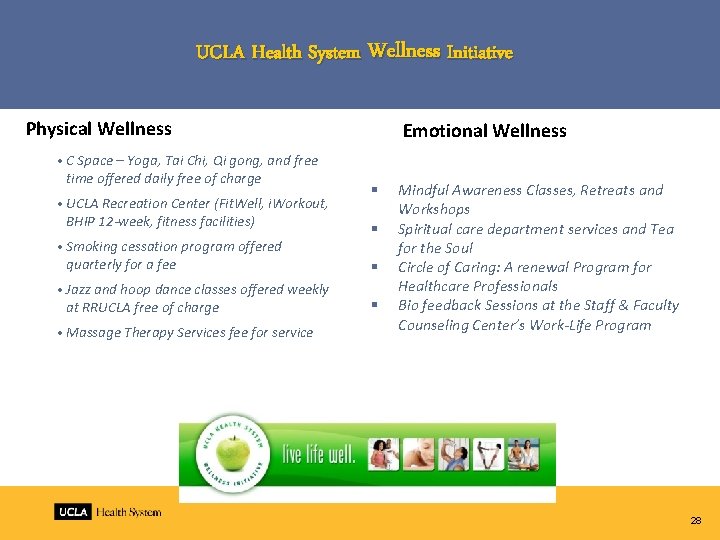 UCLA Health System Wellness Initiative

Physical Wellness

• C Space – Yoga, Tai Chi, Qi gong, and free time offered daily free of charge

• UCLA Recreation Center (FitWell, iWorkout, BHIP 12-week, fitness facilities)

• Smoking cessation program offered quarterly for a fee

• Jazz and hoop dance classes offered weekly at RRUCLA free of charge

• Massage Therapy Services fee for service

Emotional Wellness

▪ Mindful Awareness Classes, Retreats and Workshops
▪ Spiritual care department services and Tea for the Soul
▪ Circle of Caring: A renewal Program for Healthcare Professionals
▪ Bio feedback Sessions at the Staff & Faculty Counseling Center's Work-Life Program

UCLA HEALTH SYSTEM WELLNESS INITIATIVE

live life well.

UCLA Health System

28